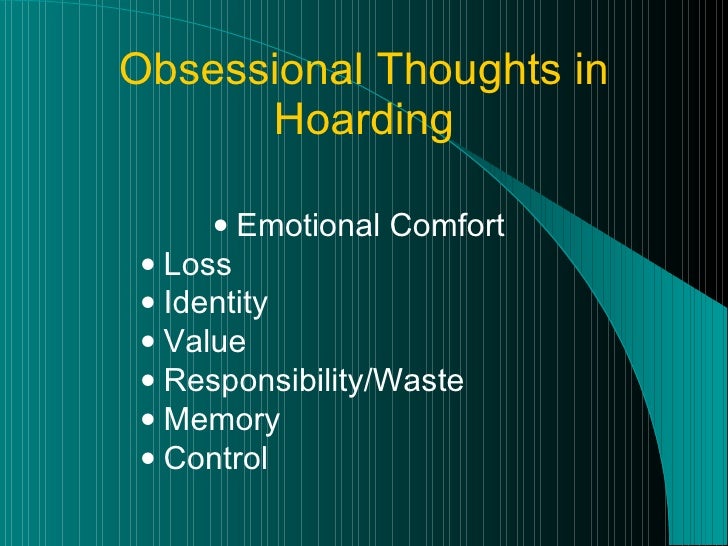 Obsessional Thoughts in Hoarding

• Emotional Comfort
• Loss
• Identity
• Value
• Responsibility/Waste
• Memory
• Control